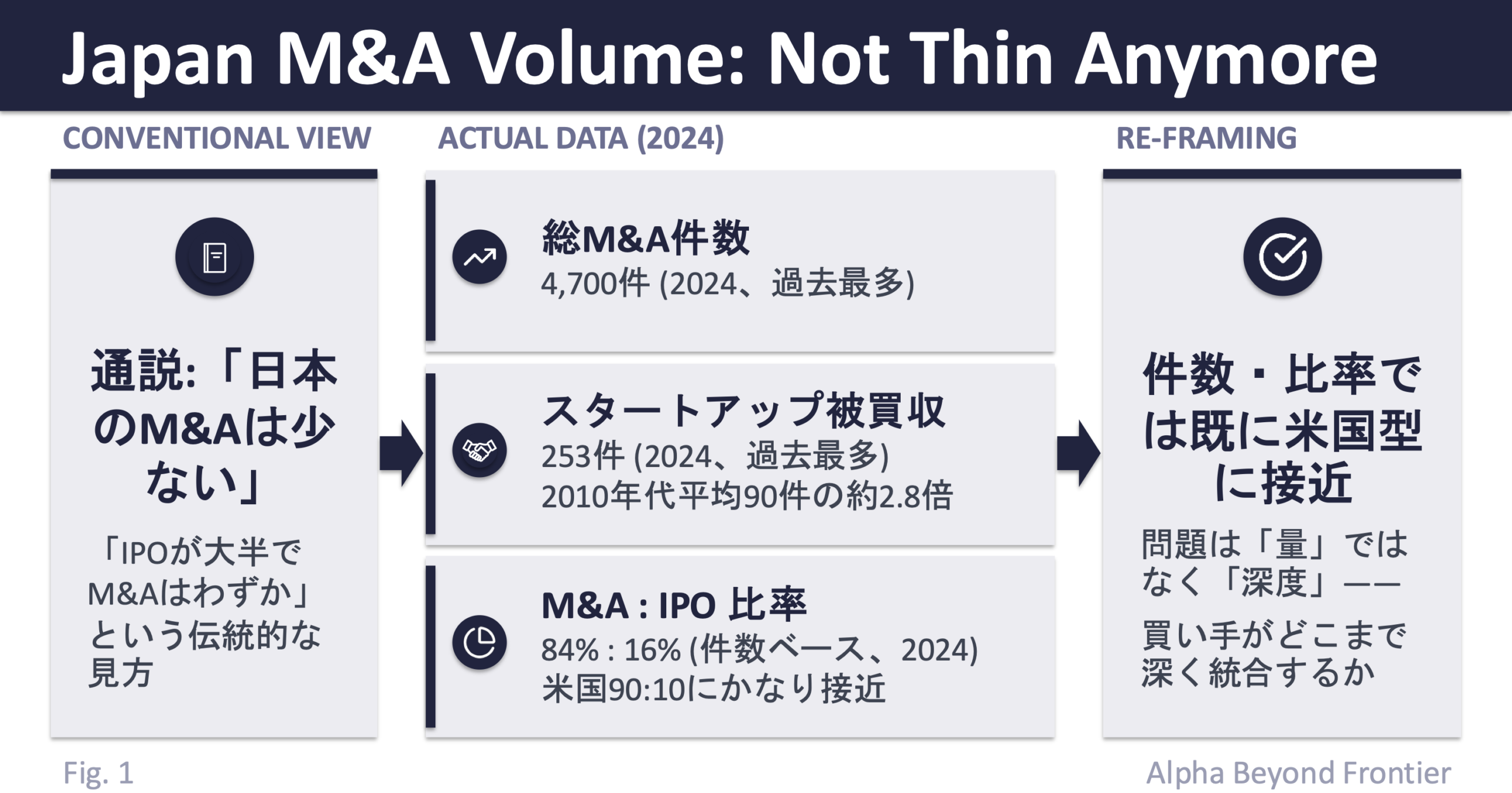 Japan M&A Volume: Not Thin Anymore

CONVENTIONAL VIEW

通説:「日本のM&Aは少ない」

「IPOが大半でM&Aはわずか」という伝統的な見方

ACTUAL DATA (2024)

総M&A件数
4,700件 (2024、過去最多)

スタートアップ被買収
253件 (2024、過去最多)
2010年代平均90件の約2.8倍

M&A : IPO 比率
84% : 16% (件数ベース、2024)
米国90:10にかなり接近

RE-FRAMING

件数・比率では既に米国型に接近

問題は「量」ではなく「深度」——

買い手がどこまで深く統合するか

Fig. 1

Alpha Beyond Frontier